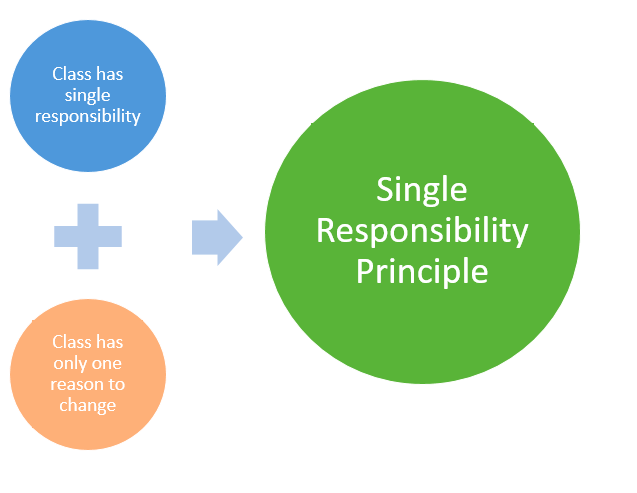 Class has single responsibility

Class has only one reason to change

Single Responsibility Principle